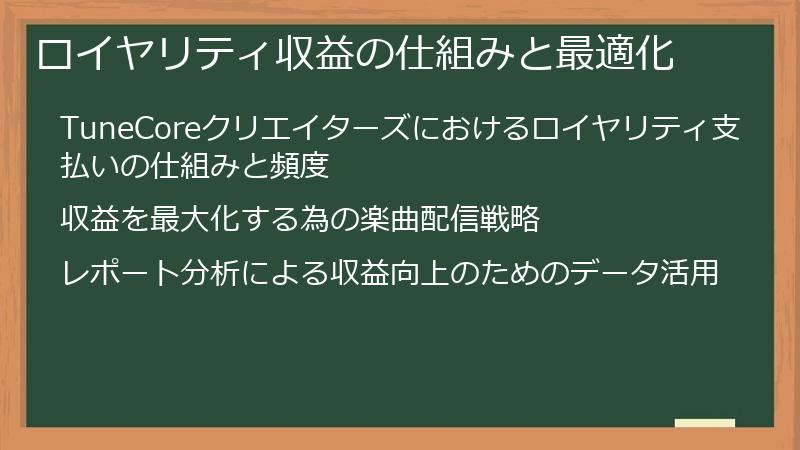 ロイヤリティ収益の仕組みと最適化

TuneCoreクリエイターズにおけるロイヤリティ支払いの仕組みと頻度

収益を最大化する為の楽曲配信戦略

レポート分析による収益向上のためのデータ活用